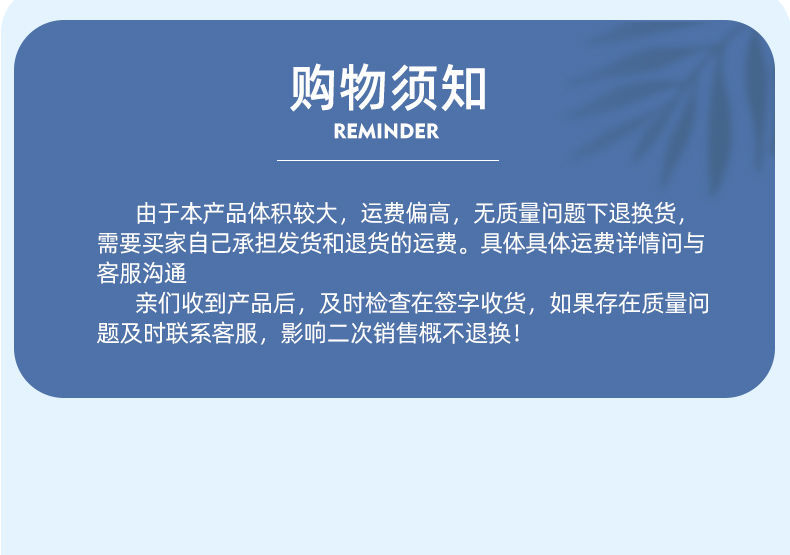 购物须知

REMINDER

由于本产品体积较大，运费偏高，无质量问题下退换货，需要买家自己承担发货和退货的运费。具体具体运费详情问与客服沟通

亲们收到产品后，及时检查在签字收货，如果存在质量问题及时联系客服，影响二次销售概不退换！